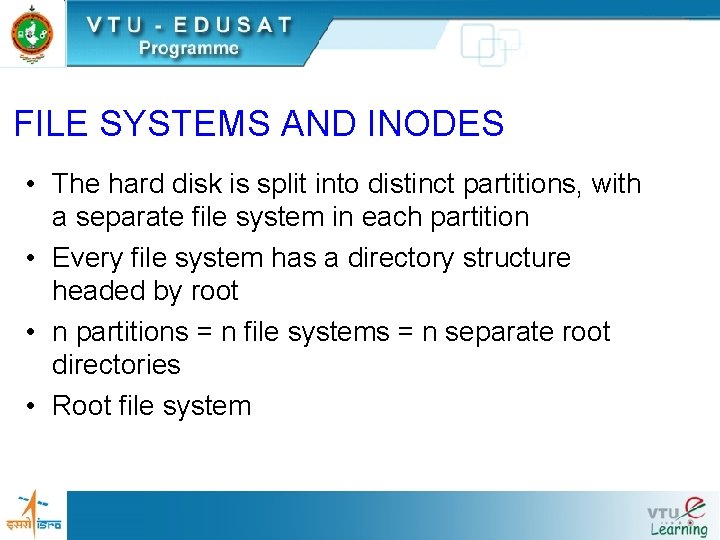 VTU - EDUSAT
Programme

FILE SYSTEMS AND INODES

• The hard disk is split into distinct partitions, with a separate file system in each partition
• Every file system has a directory structure headed by root
• n partitions = n file systems = n separate root directories
• Root file system

इसरो isro

VTU e Learning